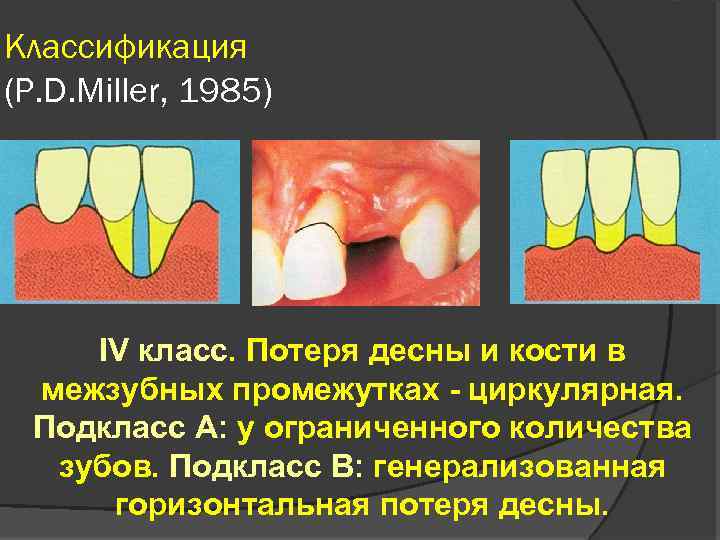 Классификация
(P.D.Miller, 1985)

IV класс. Потеря десны и кости в межзубных промежутках - циркулярная. Подкласс А: у ограниченного количества зубов. Подкласс В: генерализованная горизонтальная потеря десны.